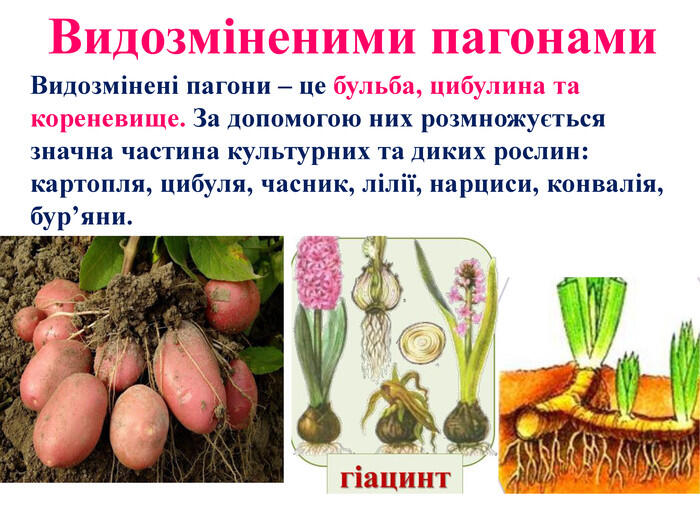 Видозміненими пагонами

Видозмінені пагони – це бульба, цибулина та кореневище. За допомогою них розмножується значна частина культурних та диких рослин: картопля, цибуля, часник, лілії, нарциси, конвалія, бур’яни.

гіацинт